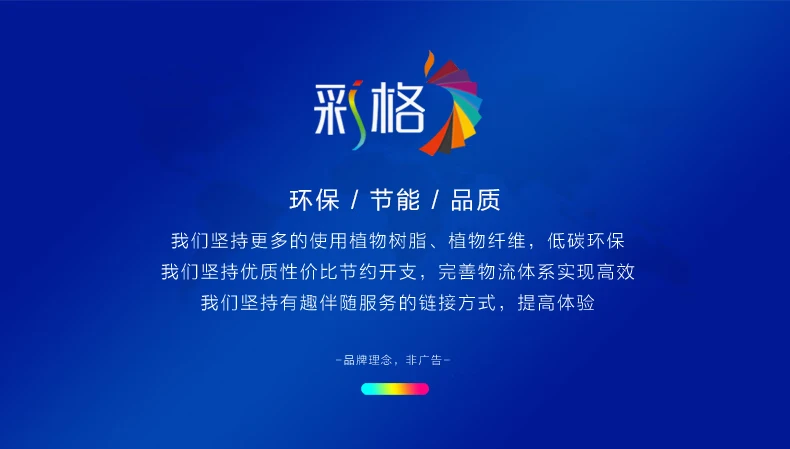 彩格

环保 / 节能 / 品质

我们坚持更多的使用植物树脂、植物纤维，低碳环保
我们坚持优质性价比节约开支，完善物流体系实现高效
我们坚持有趣伴随服务的链接方式，提高体验

-品牌理念，非广告-